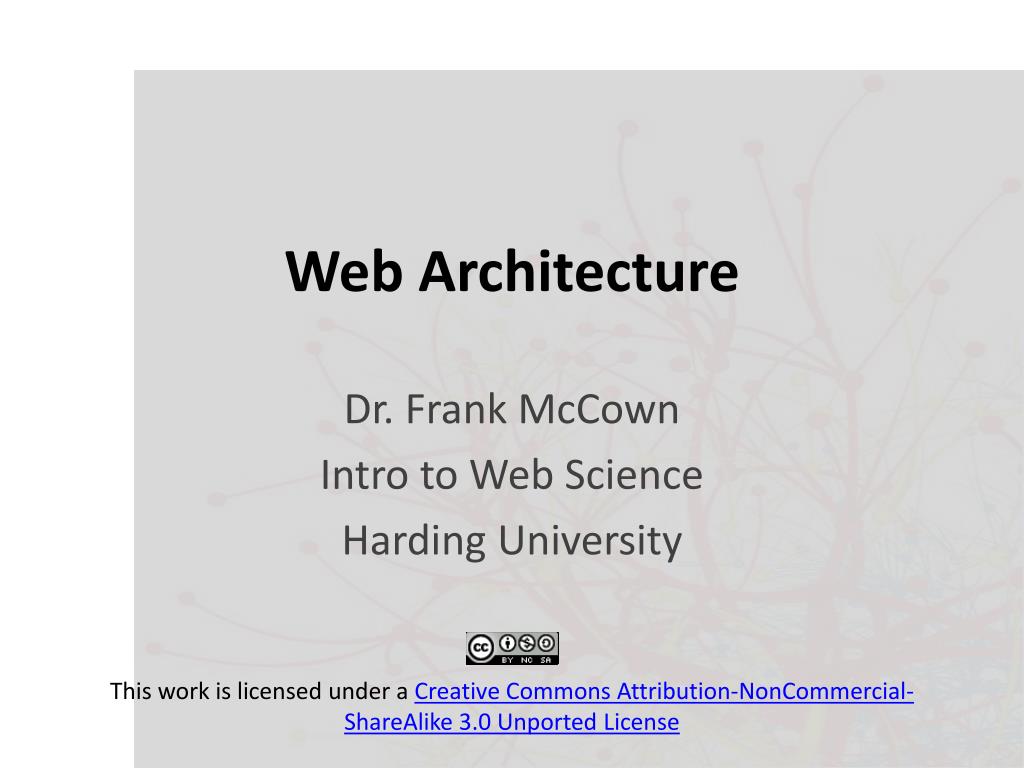 Web Architecture

Dr. Frank McCown
Intro to Web Science
Harding University

cc BY NC SA

This work is licensed under a Creative Commons Attribution-NonCommercial-ShareAlike 3.0 Unported License